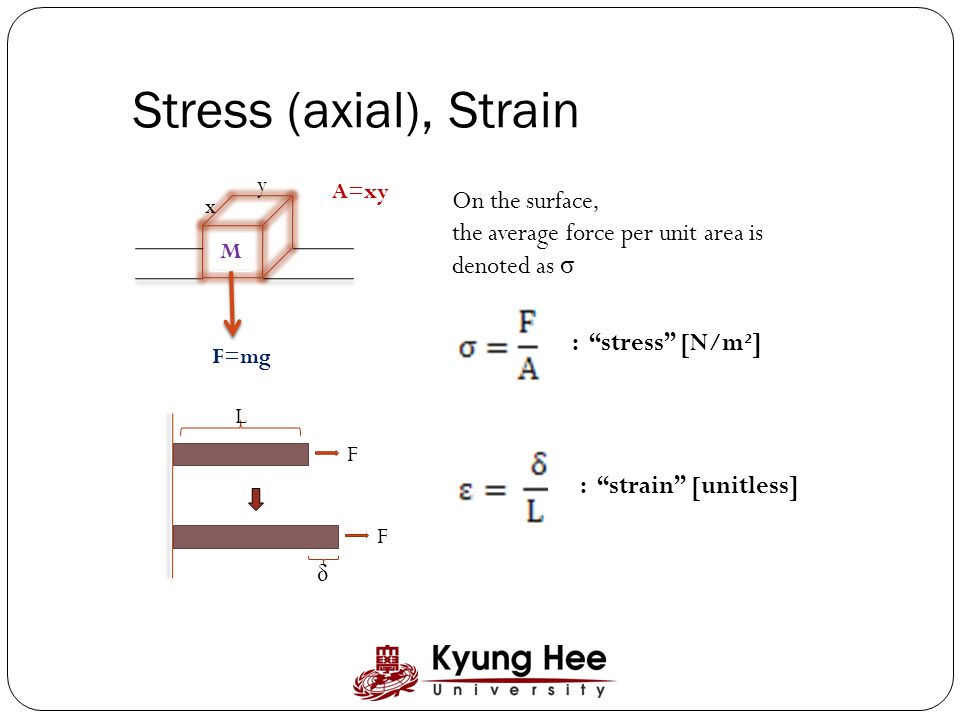 Stress (axial), Strain

y
x
A=xy
M
F=mg

On the surface,
the average force per unit area is denoted as $\sigma$

$\sigma = \frac{F}{A}$ : "stress" [N/m$^2$]

L
F
F
$\delta$

$\varepsilon = \frac{\delta}{L}$ : "strain" [unitless]

Kyung Hee
University